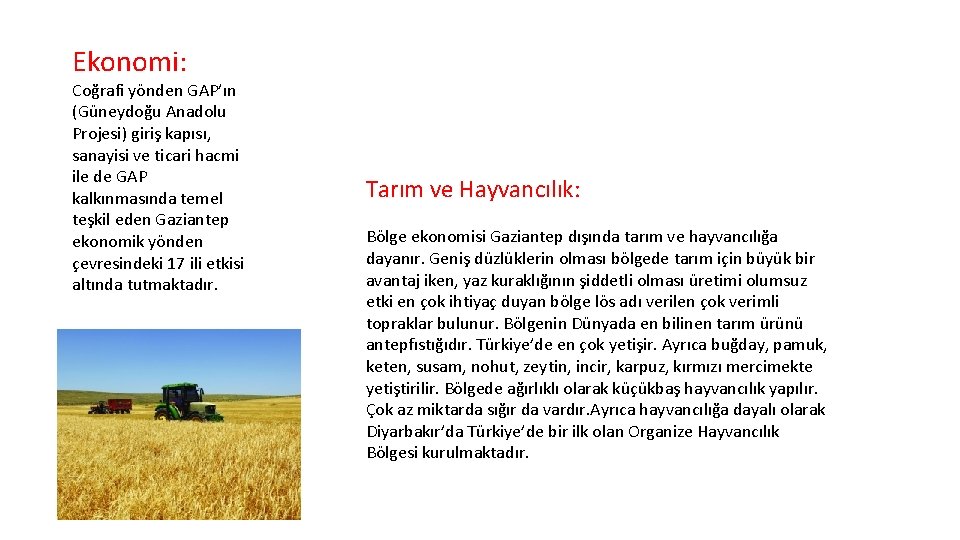 Ekonomi:

Coğrafi yönden GAP'ın (Güneydoğu Anadolu Projesi) giriş kapısı, sanayisi ve ticari hacmi ile de GAP kalkınmasında temel teşkil eden Gaziantep ekonomik yönden çevresindeki 17 ili etkisi altında tutmaktadır.

Tarım ve Hayvancılık:

Bölge ekonomisi Gaziantep dışında tarım ve hayvancılığa dayanır. Geniş düzlüklerin olması bölgede tarım için büyük bir avantaj iken, yaz kuraklığının şiddetli olması üretimi olumsuz etki en çok ihtiyaç duyan bölge lös adı verilen çok verimli topraklar bulunur. Bölgenin Dünyada en bilinen tarım ürünü antepfıstığıdır. Türkiye'de en çok yetişir. Ayrıca buğday, pamuk, keten, susam, nohut, zeytin, incir, karpuz, kırmızı mercimekte yetiştirilir. Bölgede ağırlıklı olarak küçükbaş hayvancılık yapılır. Çok az miktarda sığır da vardır.Ayrıca hayvancılığa dayalı olarak Diyarbakır'da Türkiye'de bir ilk olan Organize Hayvancılık Bölgesi kurulmaktadır.